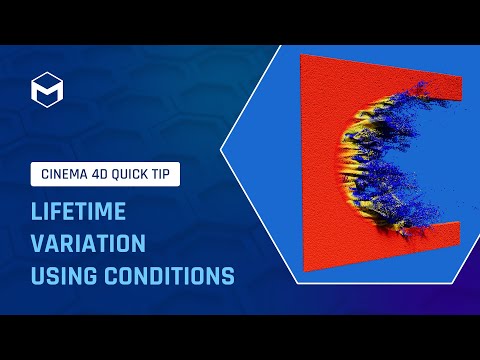 CINEMA 4D QUICK TIP

LIFETIME VARIATION USING CONDITIONS